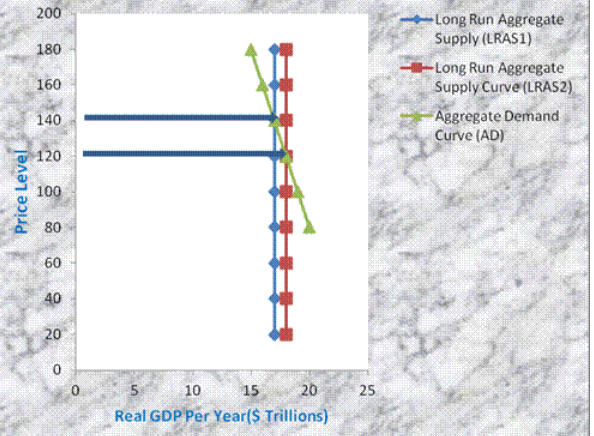 Price Level

200
180
160
140
120
100
80
60
40
20
0

0
5
10
15
20
25

Real GDP Per Year($ Trillions)

Long Run Aggregate Supply (LRAS1)

Long Run Aggregate Supply Curve (LRAS2)

Aggregate Demand Curve (AD)